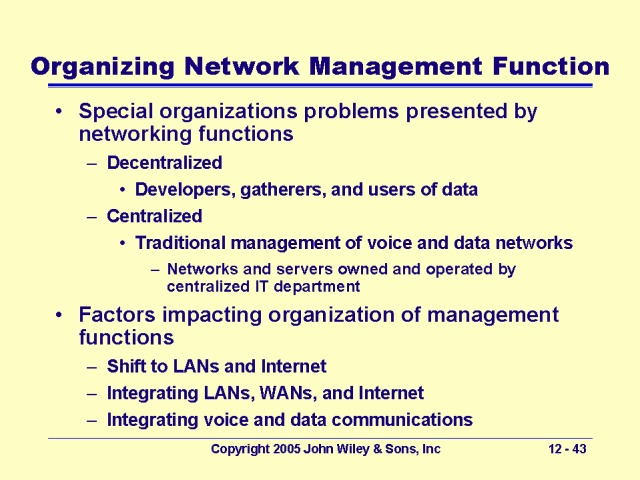 Organizing Network Management Function

• Special organizations problems presented by networking functions
  – Decentralized
    • Developers, gatherers, and users of data
  – Centralized
    • Traditional management of voice and data networks
      – Networks and servers owned and operated by centralized IT department
• Factors impacting organization of management functions
  – Shift to LANs and Internet
  – Integrating LANs, WANs, and Internet
  – Integrating voice and data communications

Copyright 2005 John Wiley & Sons, Inc

12 - 43